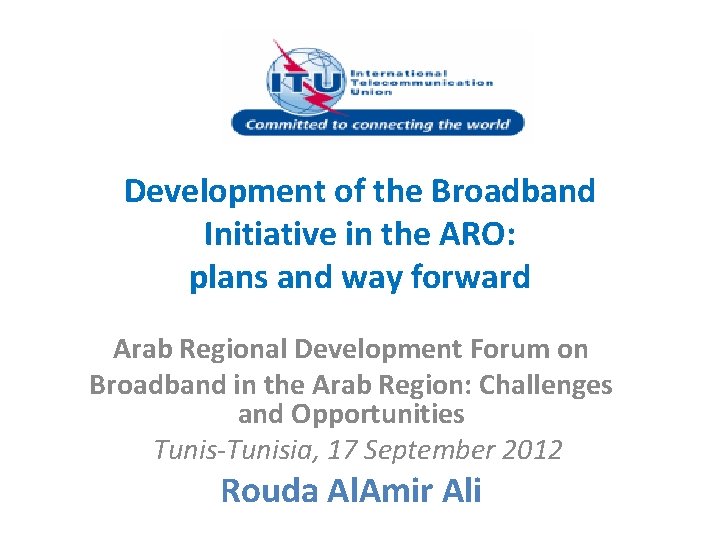 ITU International Telecommunication Union
Committed to connecting the world

Development of the Broadband Initiative in the ARO: plans and way forward

Arab Regional Development Forum on Broadband in the Arab Region: Challenges and Opportunities

Tunis-Tunisia, 17 September 2012

Rouda AlAmir Ali